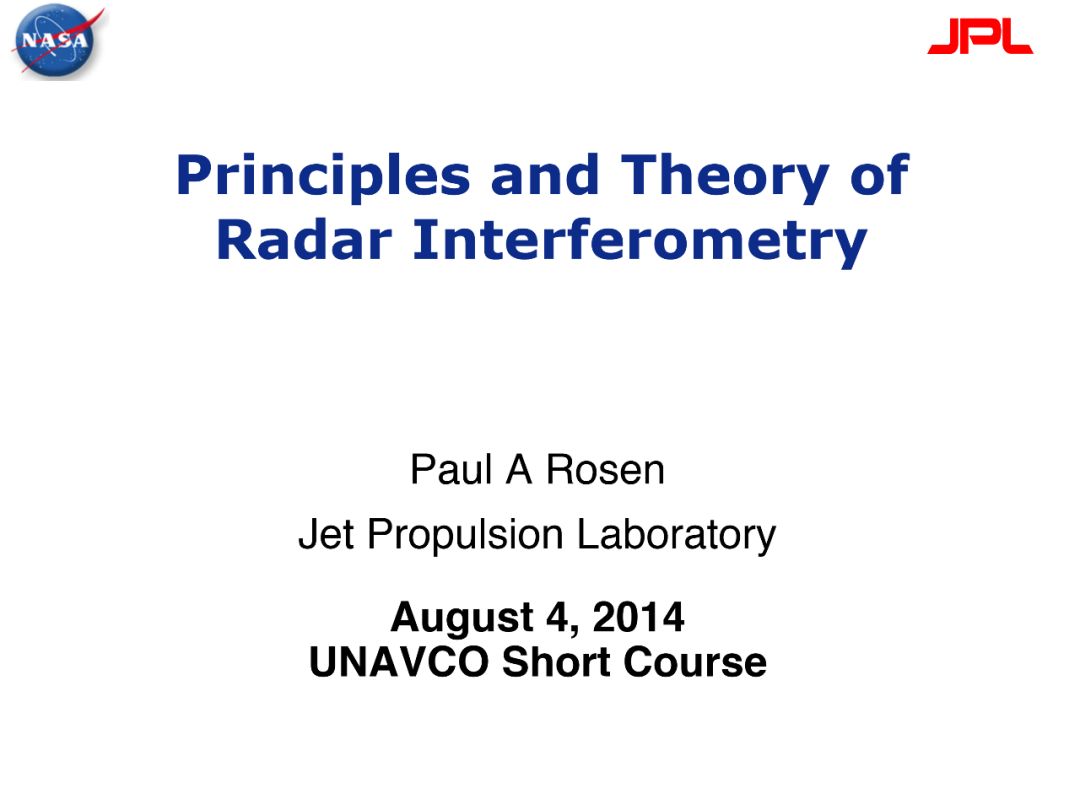 NASA

JPL

Principles and Theory of Radar Interferometry

Paul A Rosen

Jet Propulsion Laboratory

August 4, 2014
UNAVCO Short Course